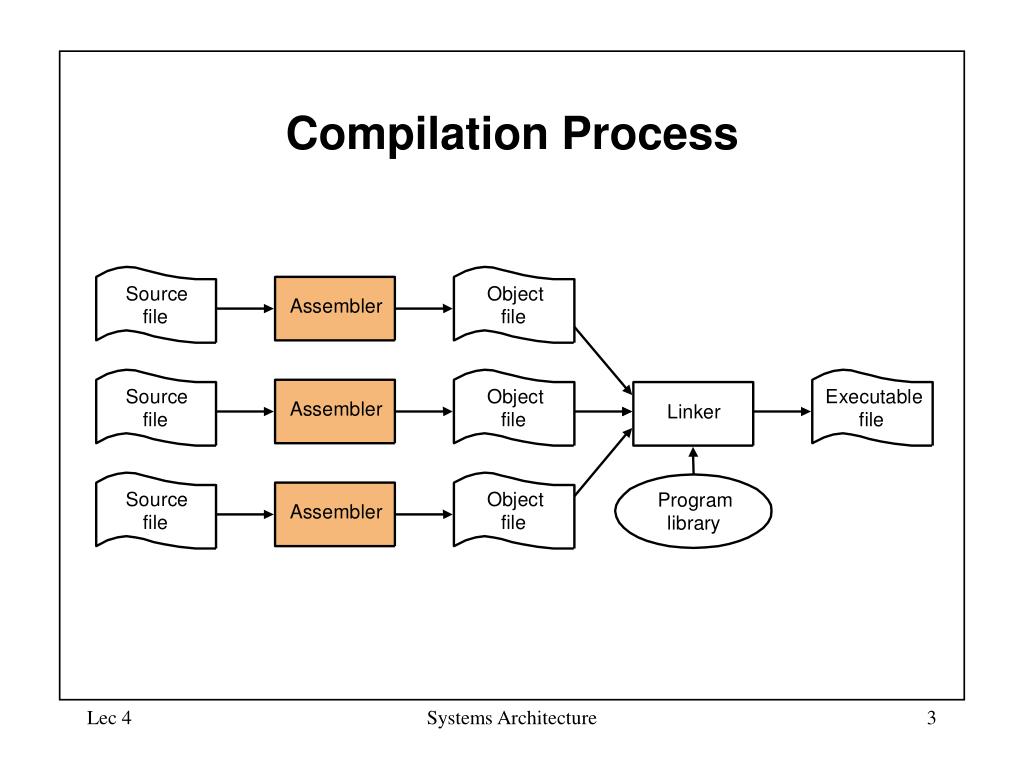 Compilation Process

Source file

Assembler

Object file

Source file

Assembler

Object file

Linker

Executable file

Source file

Assembler

Object file

Program library

Lec 4

Systems Architecture

3